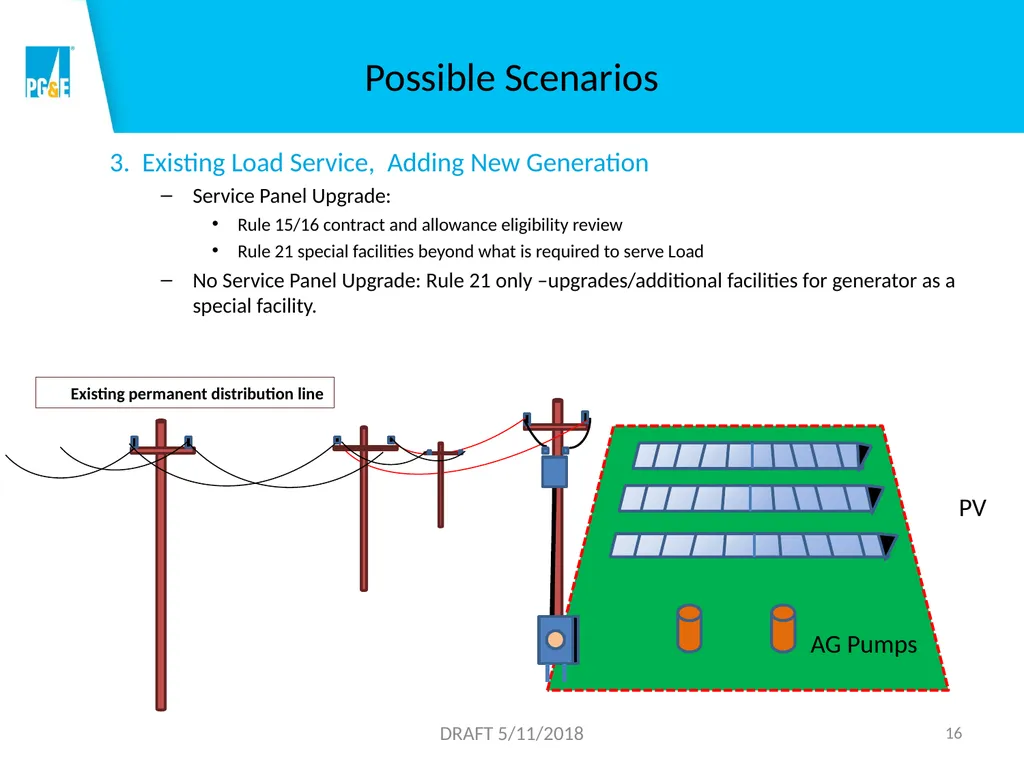 PG&E

Possible Scenarios

3. Existing Load Service, Adding New Generation

– Service Panel Upgrade:

• Rule 15/16 contract and allowance eligibility review

• Rule 21 special facilities beyond what is required to serve Load

– No Service Panel Upgrade: Rule 21 only –upgrades/additional facilities for generator as a special facility.

Existing permanent distribution line

PV

AG Pumps

DRAFT 5/11/2018

16